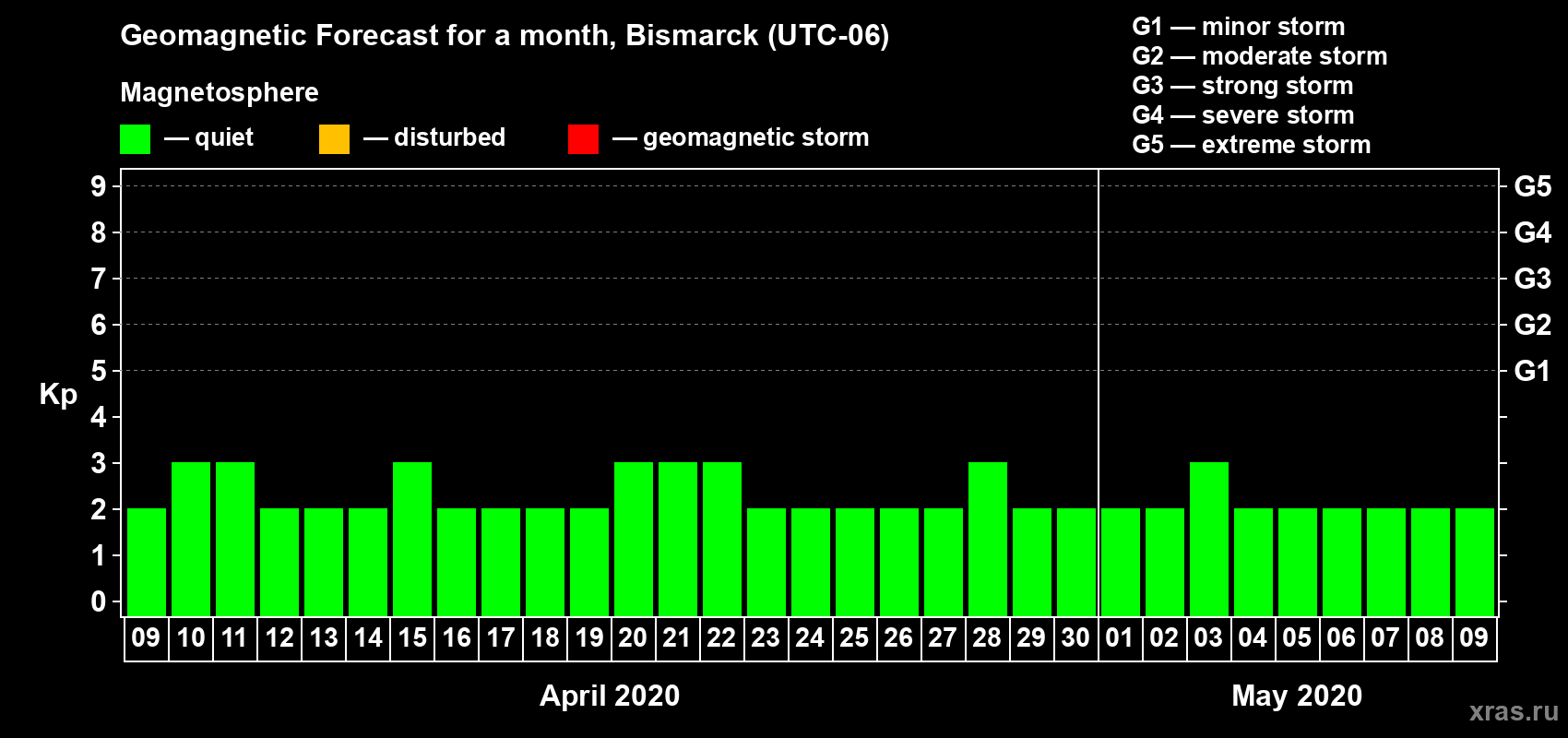 Geomagnetic Forecast for a month, Bismarck (UTC-06)

Magnetosphere

— quiet — disturbed — geomagnetic storm

G1 — minor storm
G2 — moderate storm
G3 — strong storm
G4 — severe storm
G5 — extreme storm

Kp

9
8
7
6
5
4
3
2
1
0

G5
G4
G3
G2
G1

09 10 11 12 13 14 15 16 17 18 19 20 21 22 23 24 25 26 27 28 29 30 01 02 03 04 05 06 07 08 09

April 2020

May 2020

xras.ru